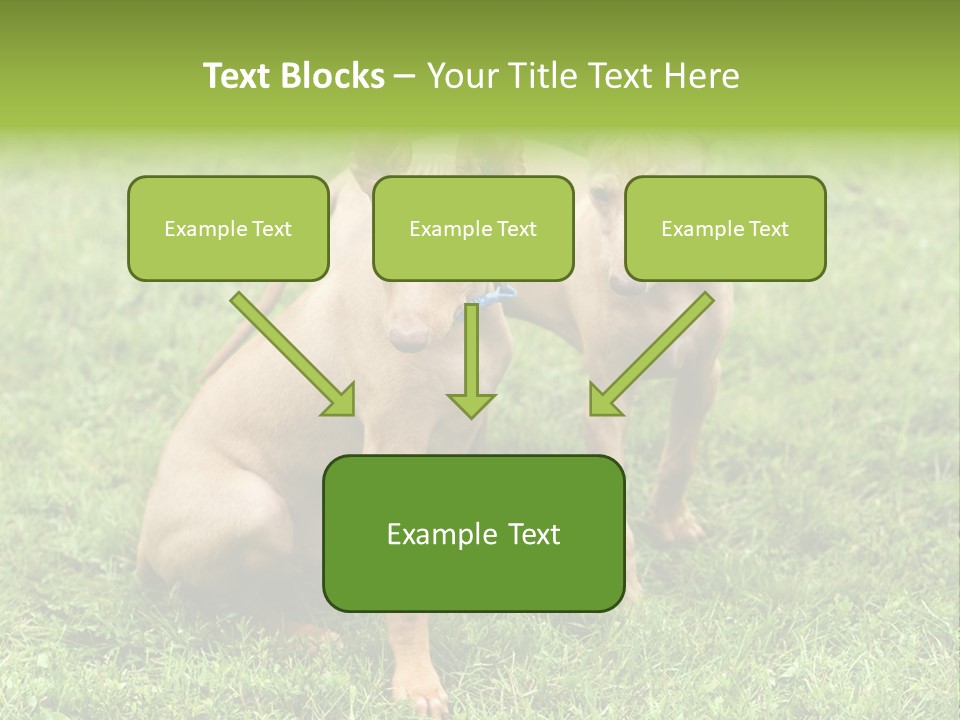 Text Blocks – Your Title Text Here

Example Text

Example Text

Example Text

Example Text